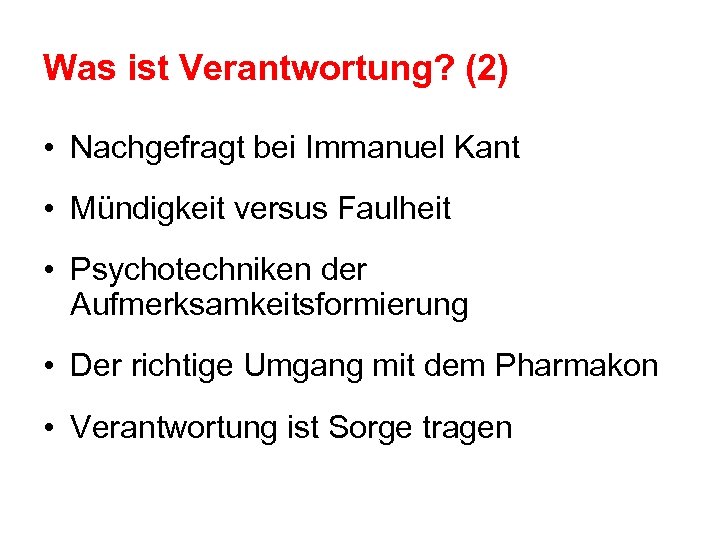 Was ist Verantwortung? (2)

• Nachgefragt bei Immanuel Kant

• Mündigkeit versus Faulheit

• Psychotechniken der Aufmerksamkeitsformierung

• Der richtige Umgang mit dem Pharmakon

• Verantwortung ist Sorge tragen